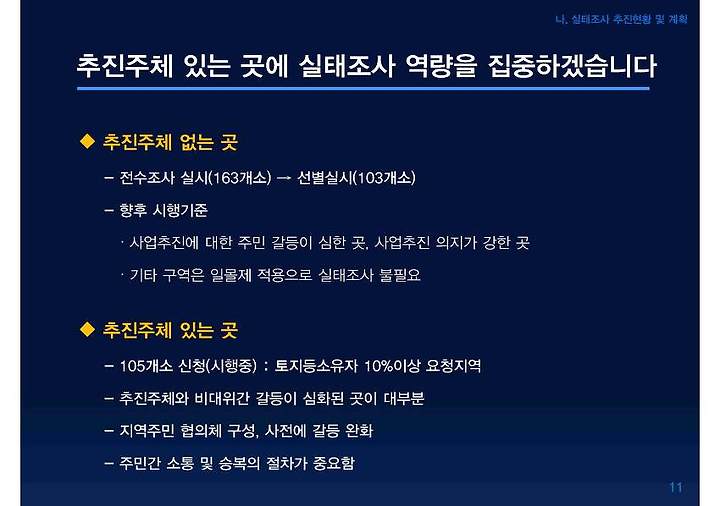 나. 실태조사 추진현황 및 계획

추진주체 있는 곳에 실태조사 역량을 집중하겠습니다

◆ 추진주체 없는 곳

– 전수조사 실시(163개소) → 선별실시(103개소)

– 향후 시행기준

· 사업추진에 대한 주민 갈등이 심한 곳, 사업추진 의지가 강한 곳

· 기타 구역은 일몰제 적용으로 실태조사 불필요

◆ 추진주체 있는 곳

– 105개소 신청(시행중) : 토지등소유자 10%이상 요청지역

– 추진주체와 비대위간 갈등이 심화된 곳이 대부분

– 지역주민 협의체 구성, 사전에 갈등 완화

– 주민간 소통 및 승복의 절차가 중요함

11